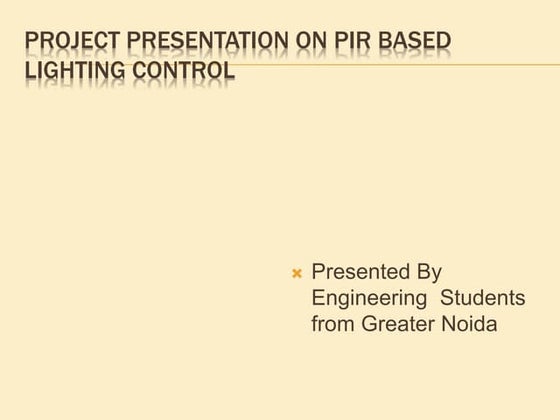 PROJECT PRESENTATION ON PIR BASED LIGHTING CONTROL

Presented By Engineering Students from Greater Noida